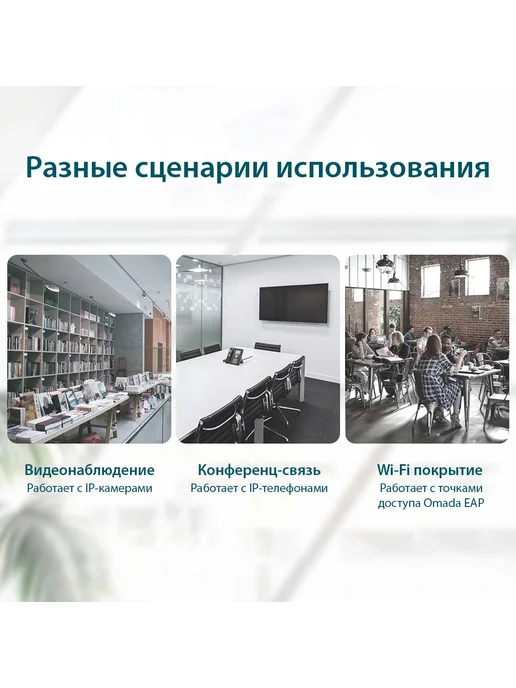 Разные сценарии использования

Видеонаблюдение
Работает с IP-камерами

Конференц-связь
Работает с IP-телефонами

Wi-Fi покрытие
Работает с точками доступа Omada EAP